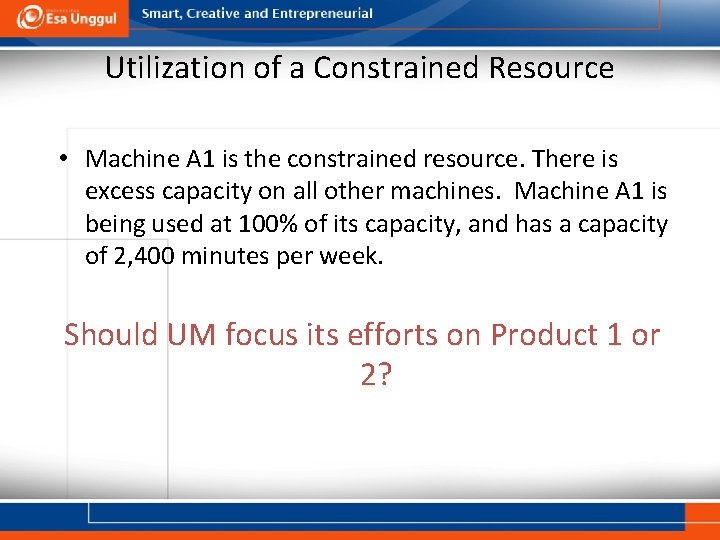 Esa Unggul

Smart, Creative and Entrepreneurial

Utilization of a Constrained Resource

• Machine A1 is the constrained resource. There is excess capacity on all other machines. Machine A1 is being used at 100% of its capacity, and has a capacity of 2,400 minutes per week.

Should UM focus its efforts on Product 1 or 2?